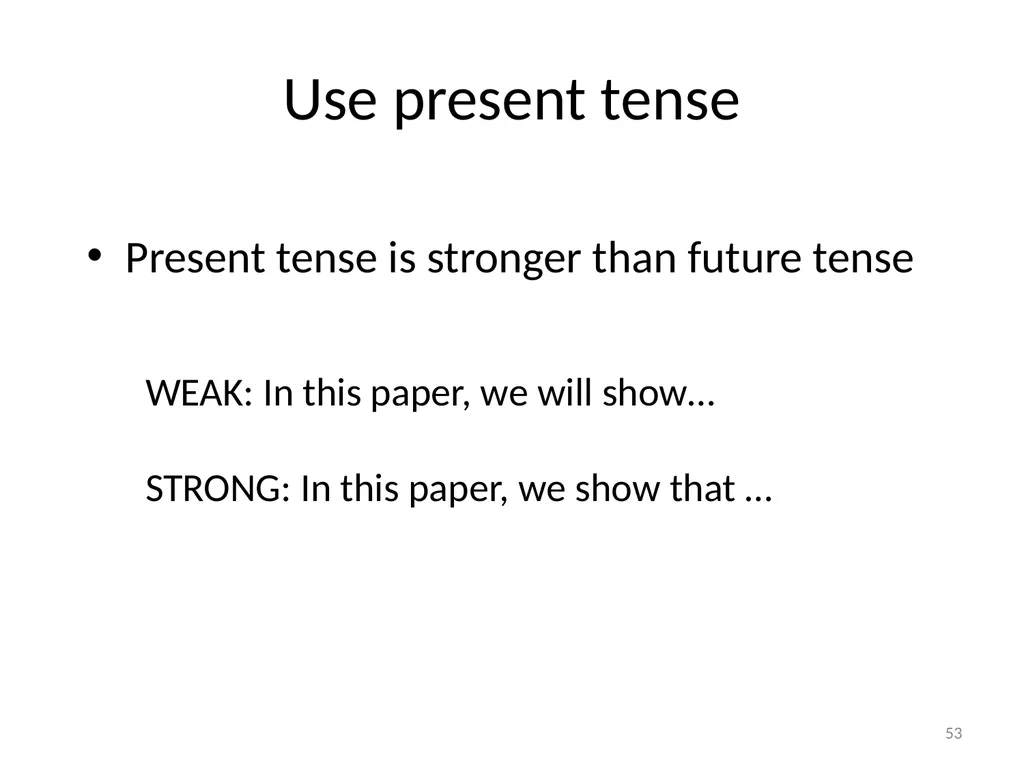 Use present tense

• Present tense is stronger than future tense

WEAK: In this paper, we will show…

STRONG: In this paper, we show that …

53